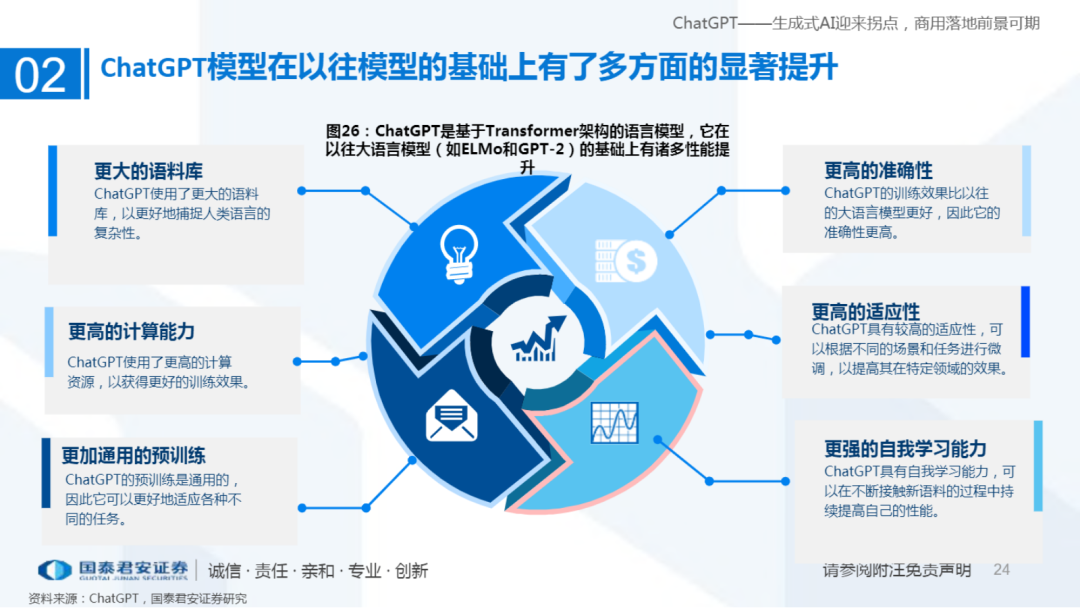 ChatGPT——生成式AI迎来拐点，商用落地前景可期

02 ChatGPT模型在以往模型的基础上有了多方面的显著提升

图26：ChatGPT是基于Transformer架构的语言模型，它在以往大语言模型（如ELMo和GPT-2）的基础上有诸多性能提升

更大的语料库
ChatGPT使用了更大的语料库，以更好地捕捉人类语言的复杂性。

更高的计算能力
ChatGPT使用了更高的计算资源，以获得更好的训练效果。

更加通用的预训练
ChatGPT的预训练是通用的，因此它可以更好地适应各种不同的任务。

更高的准确性
ChatGPT的训练效果比以往的大语言模型更好，因此它的准确性更高。

更高的适应性
ChatGPT具有较高的适应性，可以根据不同的场景和任务进行微调，以提高其在特定领域的效果。

更强的自我学习能力
ChatGPT具有自我学习能力，可以在不断接触新语料的过程中持续提高自己的性能。

国泰君安证券 GUOTAI JUNAN SECURITIES 诚信 · 责任 · 亲和 · 专业 · 创新

请参阅附注免责声明 24

资料来源：ChatGPT，国泰君安证券研究